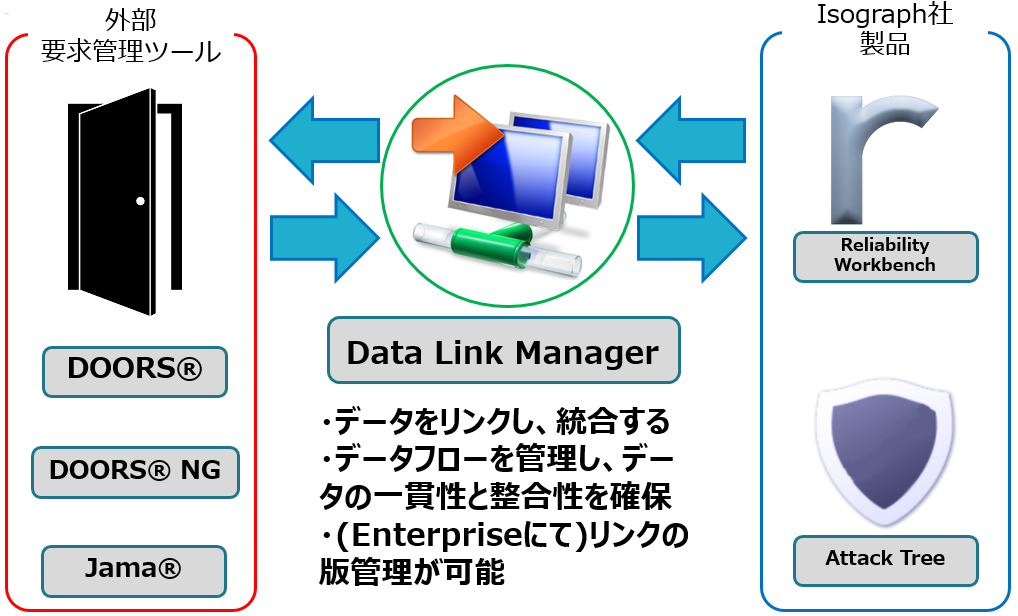 外部
要求管理ツール

DOORS®

DOORS® NG

Jama®

Data Link Manager

・データをリンクし、統合する
・データフローを管理し、データの一貫性と整合性を確保
・(Enterpriseにて)リンクの版管理が可能

Isograph社
製品

Reliability Workbench

Attack Tree